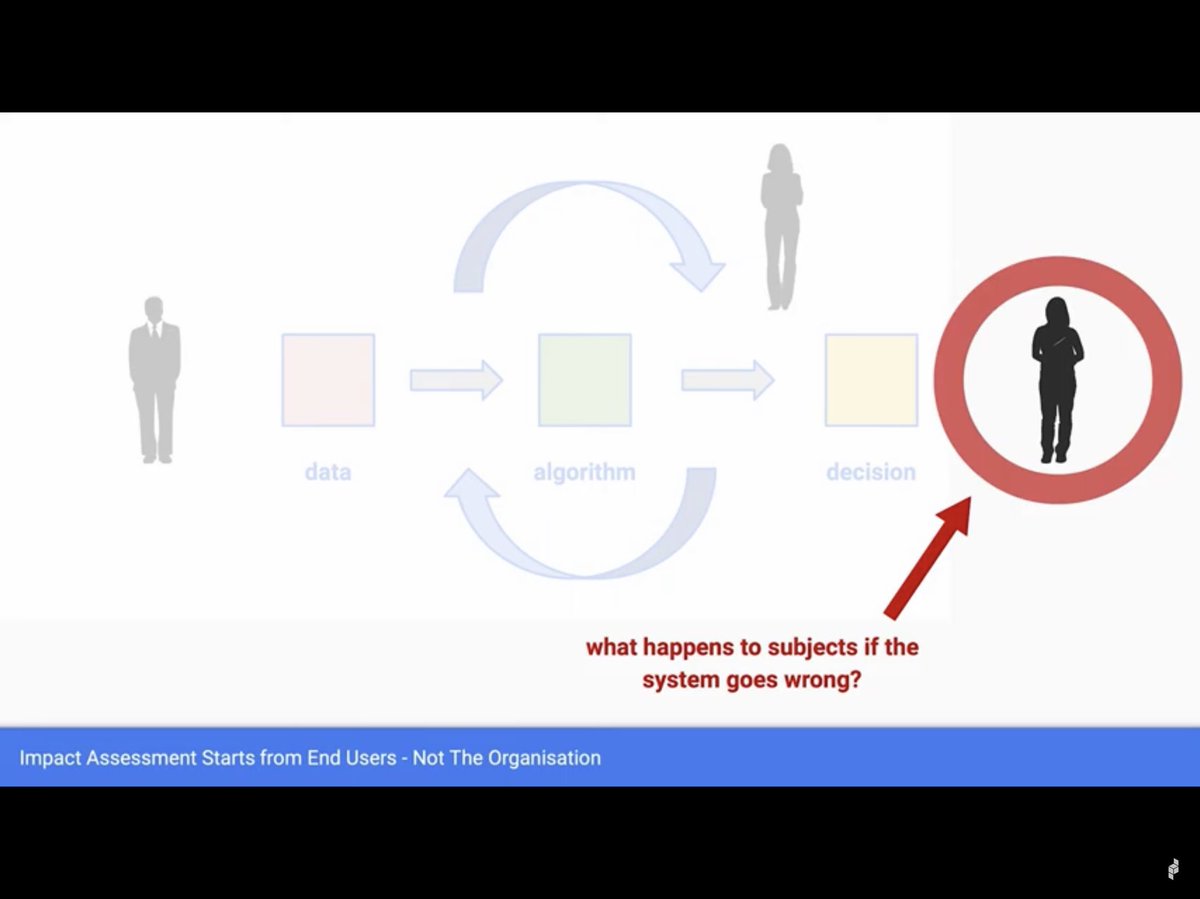 data

algorithm

decision

what happens to subjects if the system goes wrong?

Impact Assessment Starts from End Users - Not The Organisation